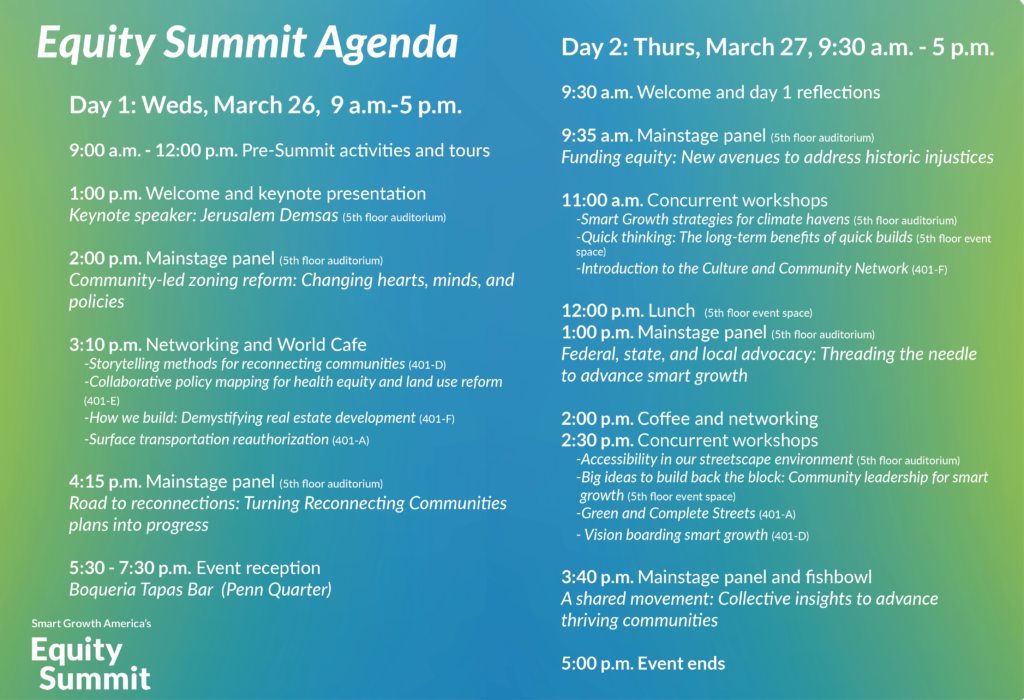 Equity Summit Agenda

Day 1: Weds, March 26, 9 a.m.-5 p.m.

9:00 a.m. - 12:00 p.m. Pre-Summit activities and tours

1:00 p.m. Welcome and keynote presentation
Keynote speaker: Jerusalem Demsas (5th floor auditorium)

2:00 p.m. Mainstage panel (5th floor auditorium)
Community-led zoning reform: Changing hearts, minds, and policies

3:10 p.m. Networking and World Cafe
-Storytelling methods for reconnecting communities (401-D)
-Collaborative policy mapping for health equity and land use reform (401-E)
-How we build: Demystifying real estate development (401-F)
-Surface transportation reauthorization (401-A)

4:15 p.m. Mainstage panel (5th floor auditorium)
Road to reconnections: Turning Reconnecting Communities plans into progress

5:30 - 7:30 p.m. Event reception
Boqueria Tapas Bar (Penn Quarter)

Smart Growth America's
Equity Summit

Day 2: Thurs, March 27, 9:30 a.m. - 5 p.m.

9:30 a.m. Welcome and day 1 reflections

9:35 a.m. Mainstage panel (5th floor auditorium)
Funding equity: New avenues to address historic injustices

11:00 a.m. Concurrent workshops
-Smart Growth strategies for climate havens (5th floor auditorium)
-Quick thinking: The long-term benefits of quick builds (5th floor event space)
-Introduction to the Culture and Community Network (401-F)

12:00 p.m. Lunch (5th floor event space)
1:00 p.m. Mainstage panel (5th floor auditorium)
Federal, state, and local advocacy: Threading the needle to advance smart growth

2:00 p.m. Coffee and networking
2:30 p.m. Concurrent workshops
-Accessibility in our streetscape environment (5th floor auditorium)
-Big ideas to build back the block: Community leadership for smart growth (5th floor event space)
-Green and Complete Streets (401-A)
- Vision boarding smart growth (401-D)

3:40 p.m. Mainstage panel and fishbowl
A shared movement: Collective insights to advance thriving communities

5:00 p.m. Event ends